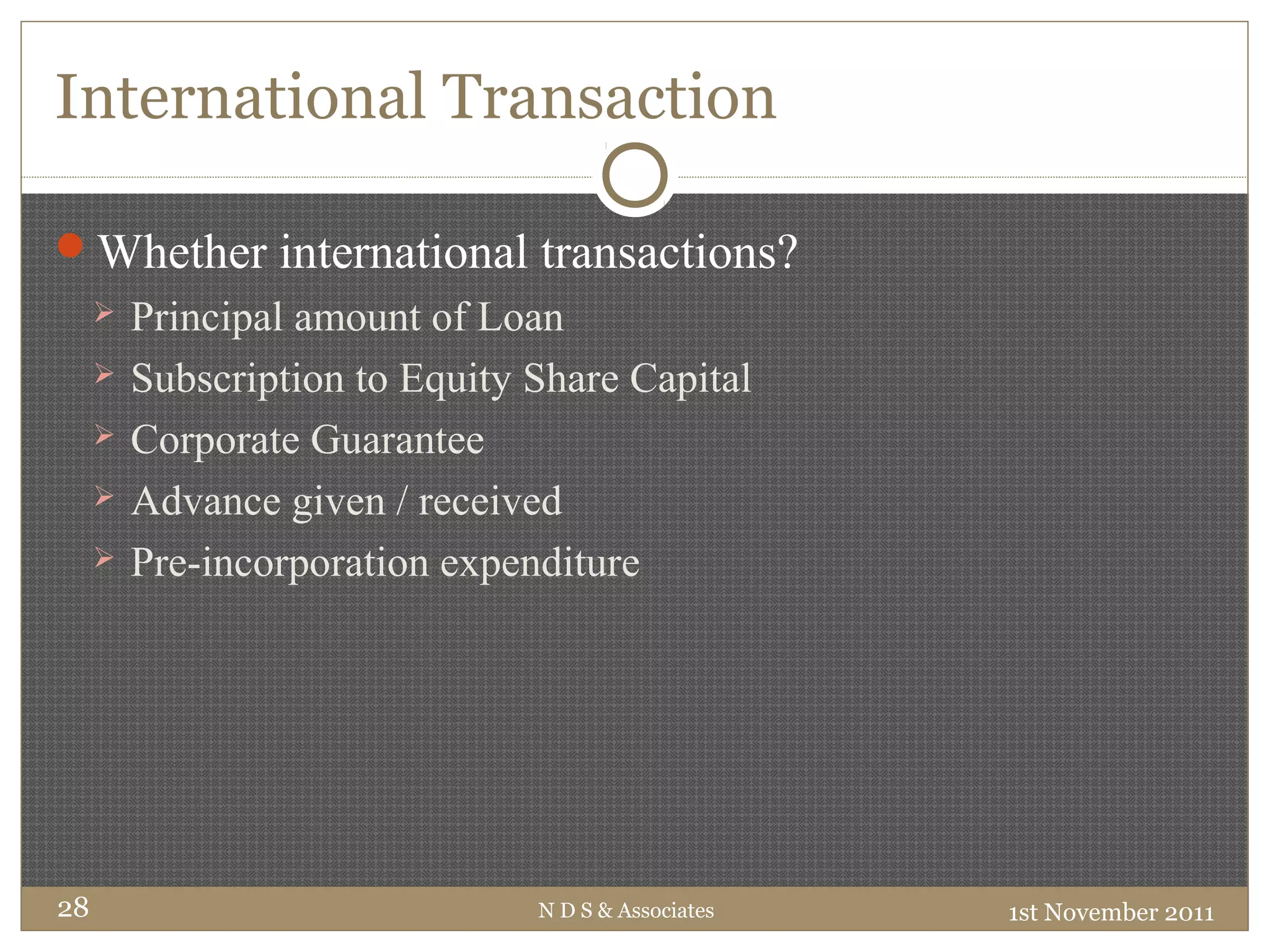 International Transaction

Whether international transactions?

Principal amount of Loan

Subscription to Equity Share Capital

Corporate Guarantee

Advance given / received

Pre-incorporation expenditure

28

N D S & Associates

1st November 2011